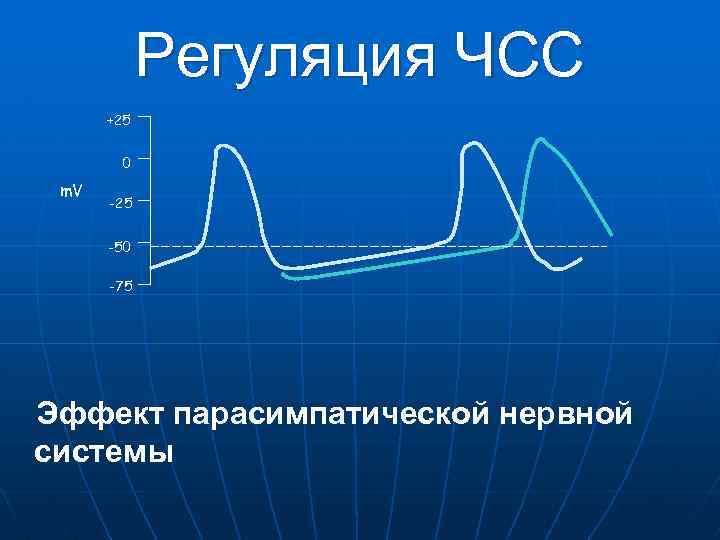 Регуляция ЧСС

+25

0

mV

-25

-50

-75

Эффект парасимпатической нервной системы